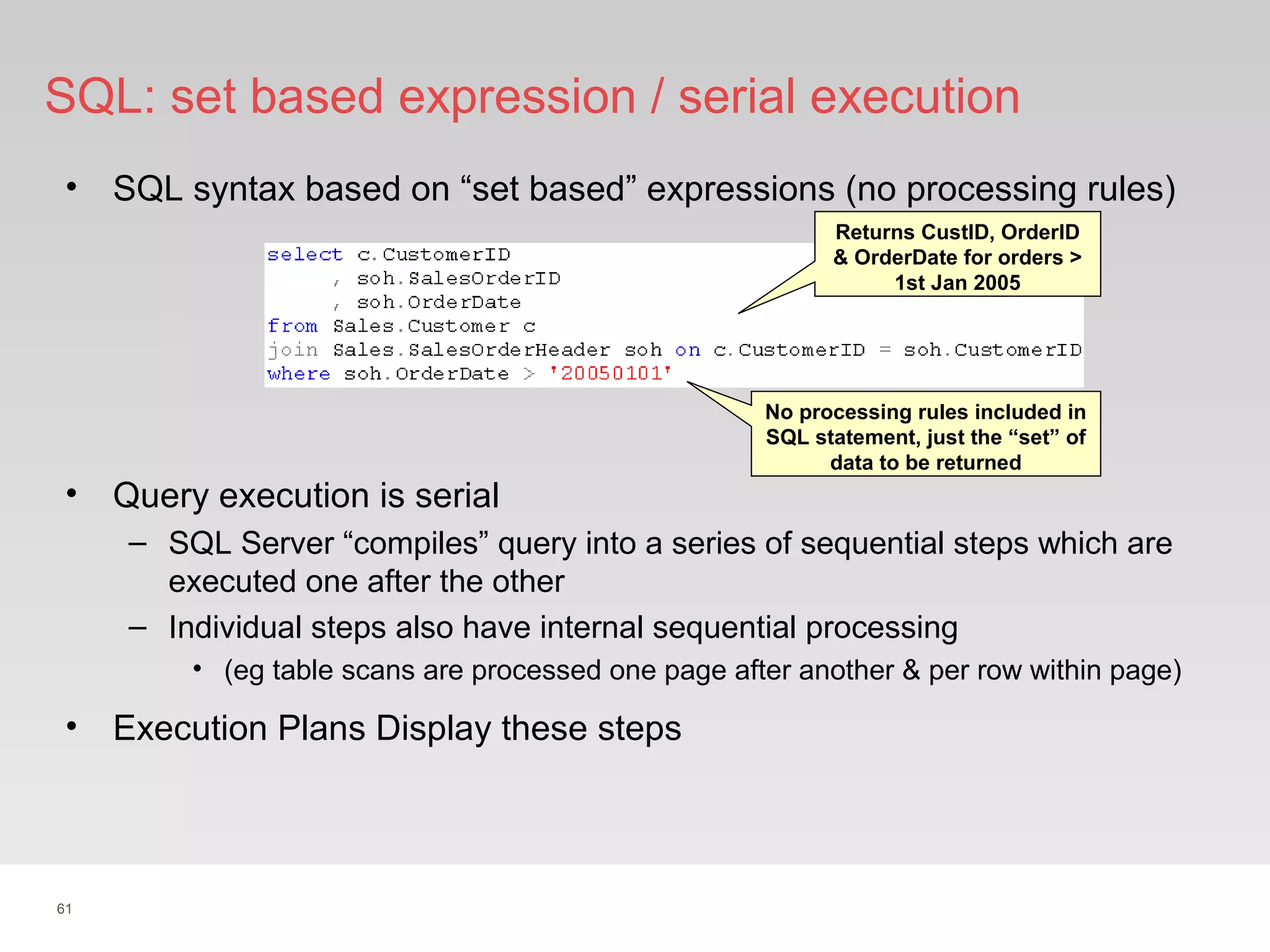 SQL: set based expression / serial execution

• SQL syntax based on “set based” expressions (no processing rules)

select c.CustomerID
	, soh.SalesOrderID
	, soh.OrderDate
from Sales.Customer c
join Sales.SalesOrderHeader soh on c.CustomerID = soh.CustomerID
where soh.OrderDate > '20050101'

Returns CustID, OrderID & OrderDate for orders > 1st Jan 2005

No processing rules included in SQL statement, just the “set” of data to be returned

• Query execution is serial
– SQL Server “compiles” query into a series of sequential steps which are executed one after the other
– Individual steps also have internal sequential processing
• (eg table scans are processed one page after another & per row within page)

• Execution Plans Display these steps

61